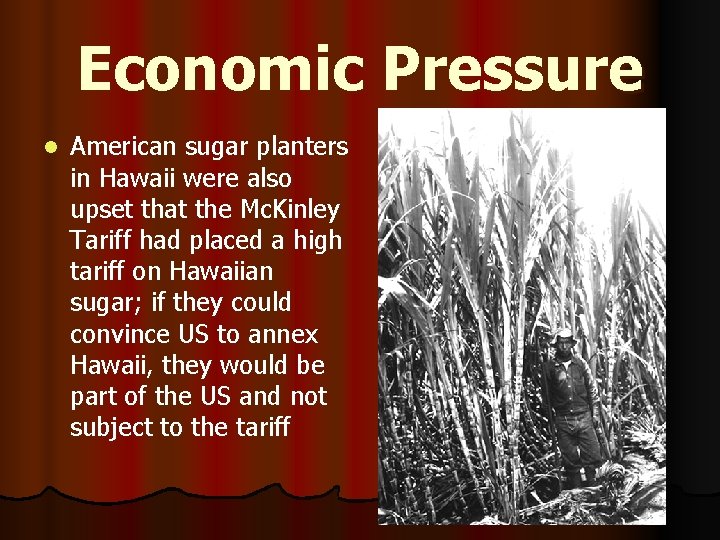 Economic Pressure

American sugar planters in Hawaii were also upset that the McKinley Tariff had placed a high tariff on Hawaiian sugar; if they could convince US to annex Hawaii, they would be part of the US and not subject to the tariff